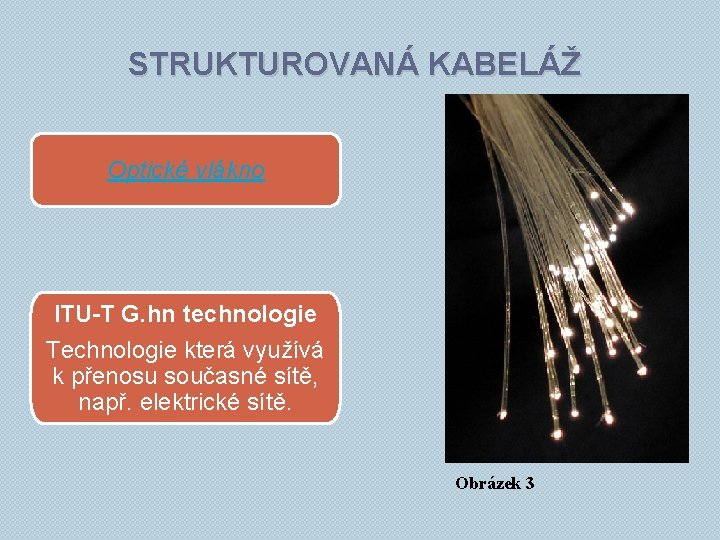 STRUKTUROVANÁ KABELÁŽ

Optické vlákno

ITU-T G.hn technologie

Technologie která využívá k přenosu současné sítě, např. elektrické sítě.

Obrázek 3